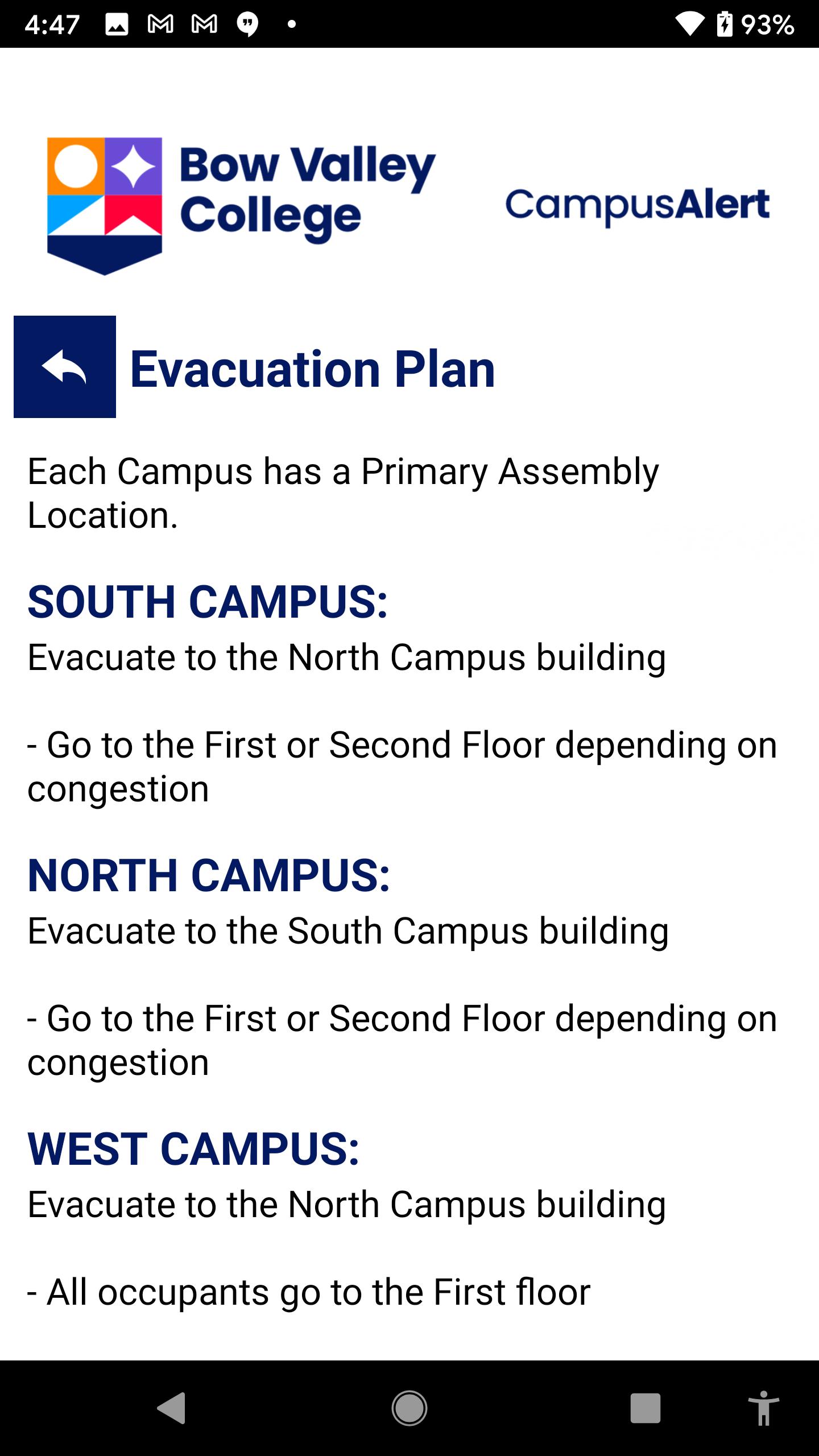 4:47 93%

Bow Valley College

CampusAlert

Evacuation Plan

Each Campus has a Primary Assembly Location.

SOUTH CAMPUS:
Evacuate to the North Campus building

- Go to the First or Second Floor depending on congestion

NORTH CAMPUS:
Evacuate to the South Campus building

- Go to the First or Second Floor depending on congestion

WEST CAMPUS:
Evacuate to the North Campus building

- All occupants go to the First floor